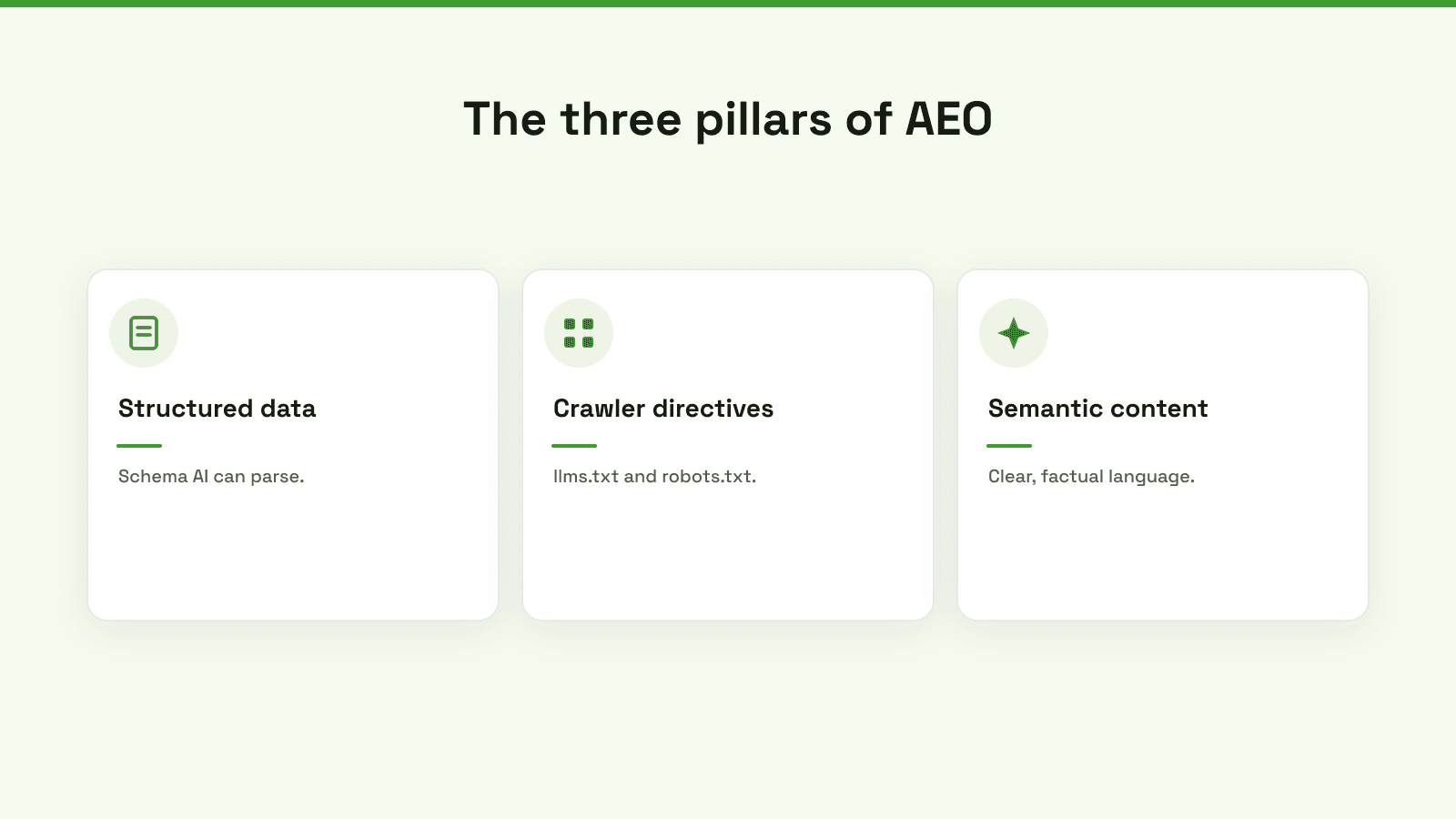 The three pillars of AEO

Structured data

Schema AI can parse.

Crawler directives

llms.txt and robots.txt.

Semantic content

Clear, factual language.